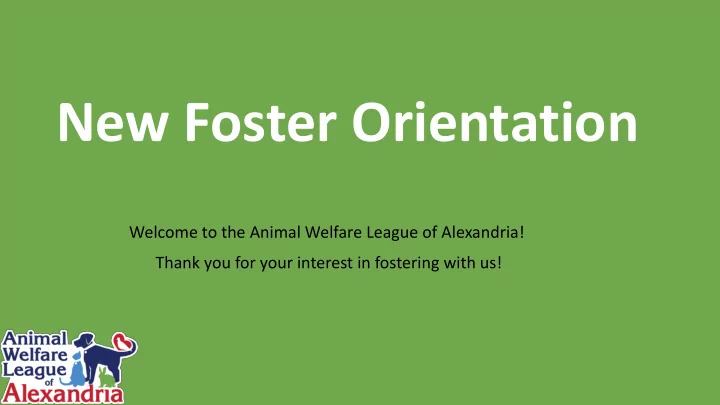 New Foster Orientation

Welcome to the Animal Welfare League of Alexandria!

Thank you for your interest in fostering with us!

Animal Welfare League of Alexandria